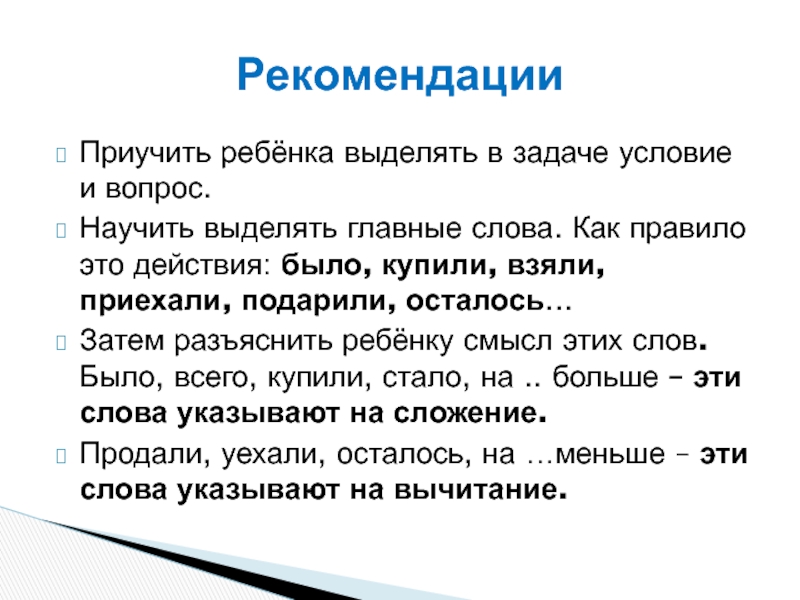 Рекомендации

Приучить ребёнка выделять в задаче условие и вопрос.

Научить выделять главные слова. Как правило это действия: было, купили, взяли, приехали, подарили, осталось…

Затем разъяснить ребёнку смысл этих слов. Было, всего, купили, стало, на .. больше – эти слова указывают на сложение.

Продали, уехали, осталось, на …меньше – эти слова указывают на вычитание.